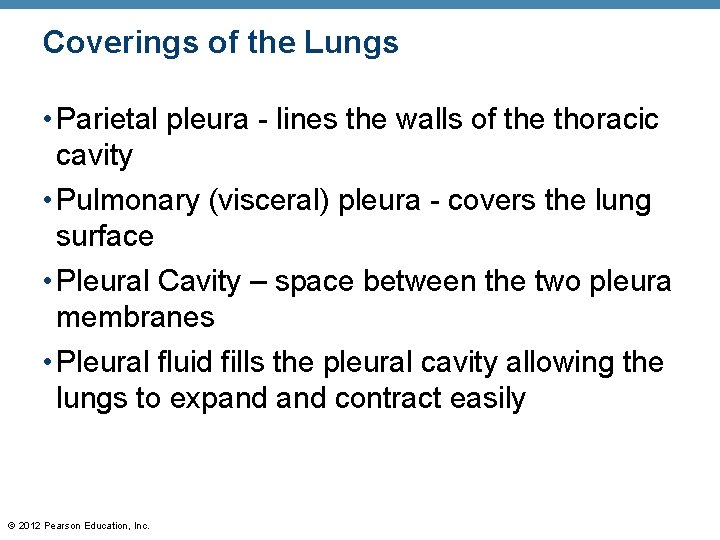 Coverings of the Lungs

• Parietal pleura - lines the walls of the thoracic cavity

• Pulmonary (visceral) pleura - covers the lung surface

• Pleural Cavity – space between the two pleura membranes

• Pleural fluid fills the pleural cavity allowing the lungs to expand and contract easily

© 2012 Pearson Education, Inc.